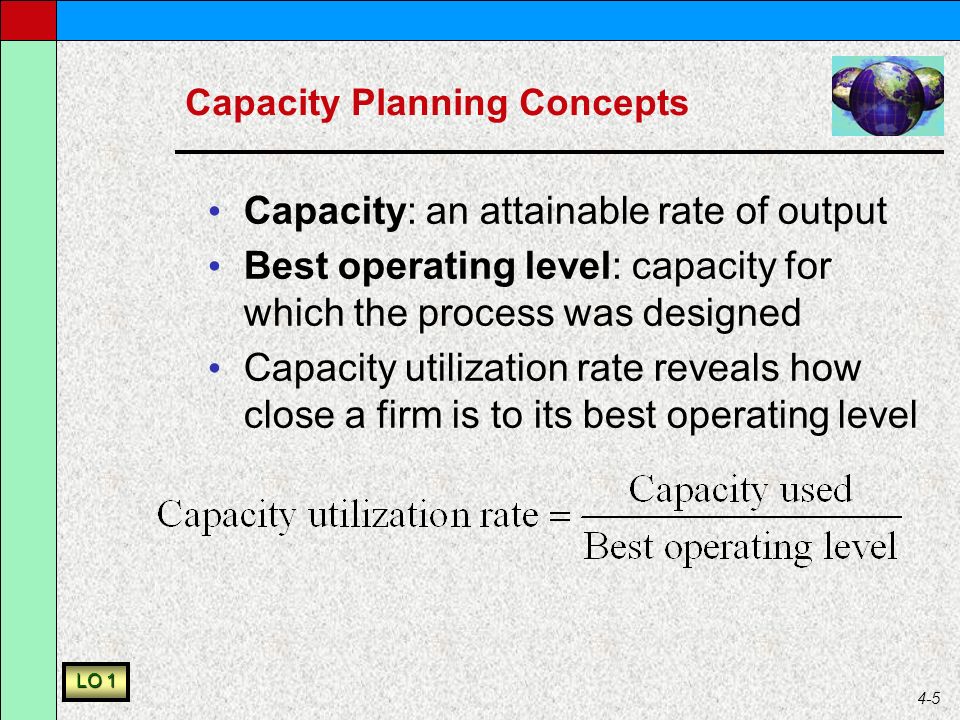 Capacity Planning Concepts

• Capacity: an attainable rate of output
• Best operating level: capacity for which the process was designed
• Capacity utilization rate reveals how close a firm is to its best operating level

$\text{Capacity utilization rate} = \frac{\text{Capacity used}}{\text{Best operating level}}$

LO 1

4-5